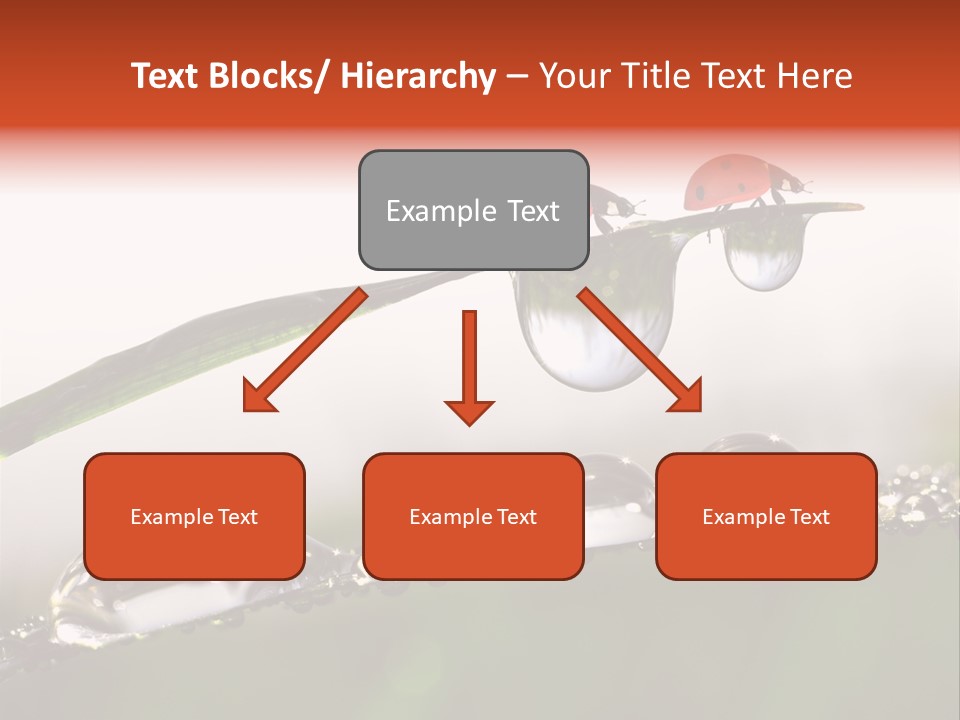 Text Blocks/ Hierarchy – Your Title Text Here

Example Text

Example Text

Example Text

Example Text